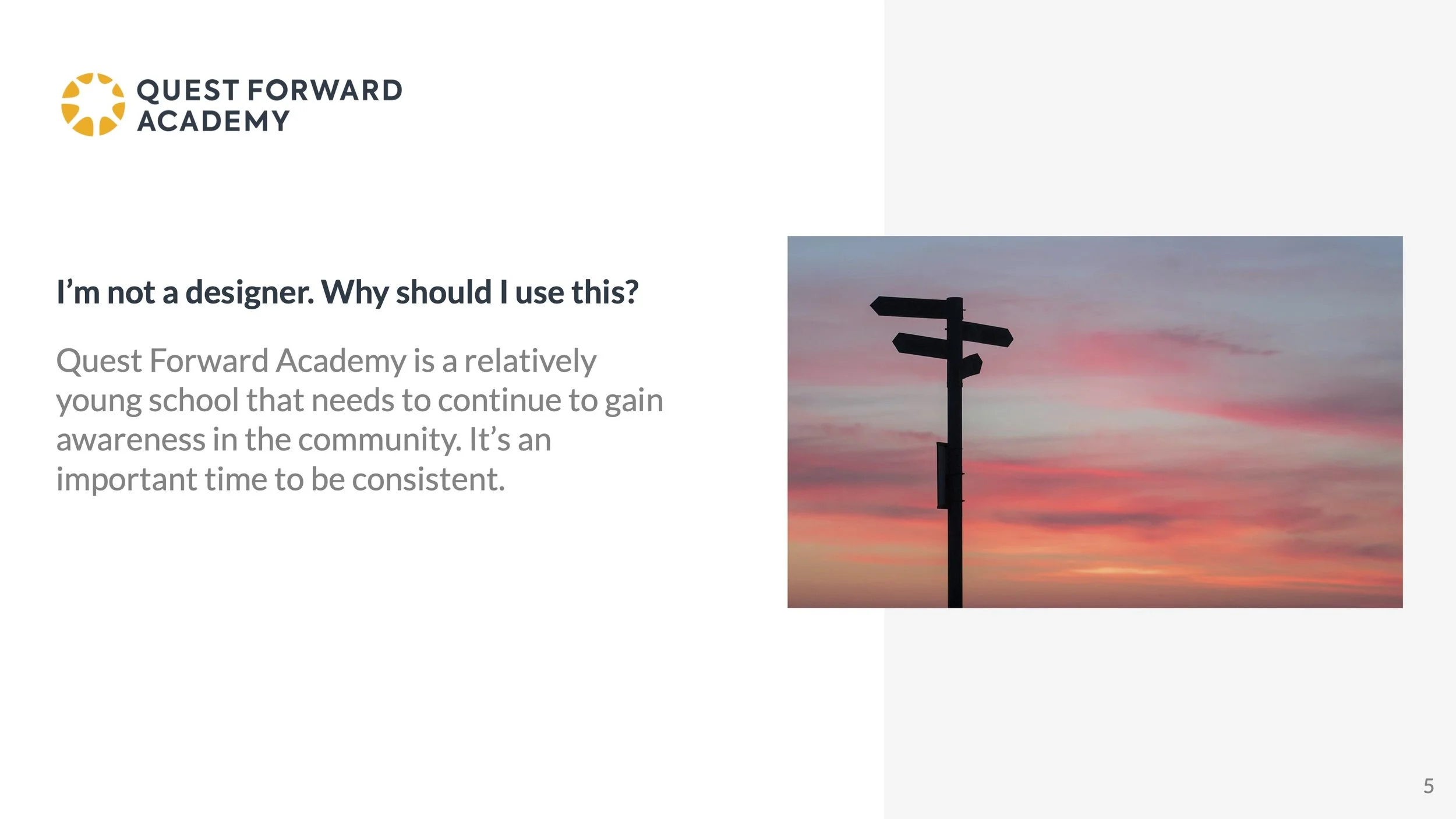 QUEST FORWARD ACADEMY

I’m not a designer. Why should I use this?

Quest Forward Academy is a relatively young school that needs to continue to gain awareness in the community. It’s an important time to be consistent.

5